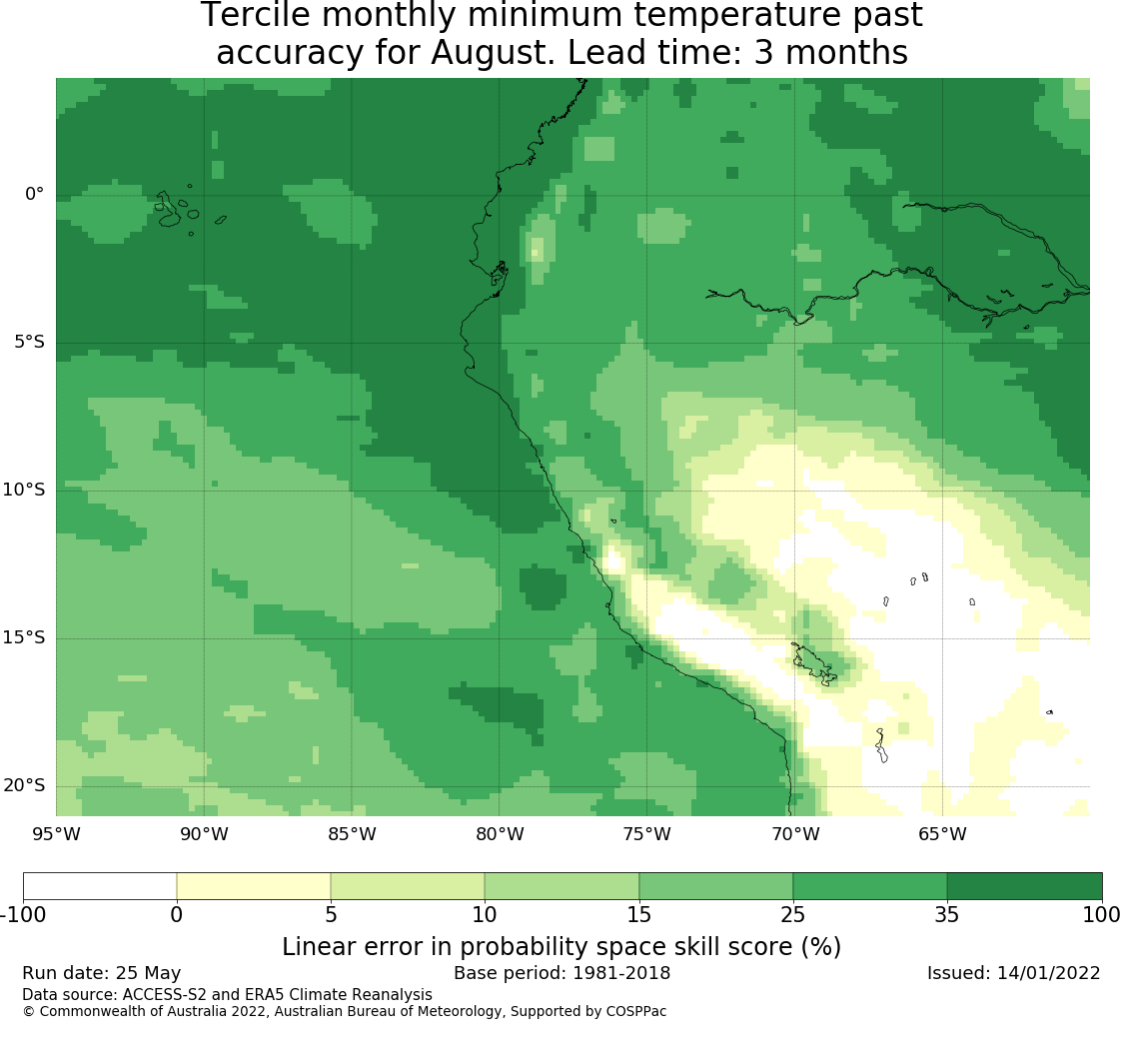 Tercile monthly minimum temperature past accuracy for August. Lead time: 3 months

0°
5°S
10°S
15°S
20°S
95°W
90°W
85°W
80°W
75°W
70°W
65°W

-100
0
5
10
15
25
35
100

Linear error in probability space skill score (%)

Run date: 25 May
Base period: 1981-2018
Issued: 14/01/2022
Data source: ACCESS-S2 and ERA5 Climate Reanalysis
© Commonwealth of Australia 2022, Australian Bureau of Meteorology, Supported by COSPPac